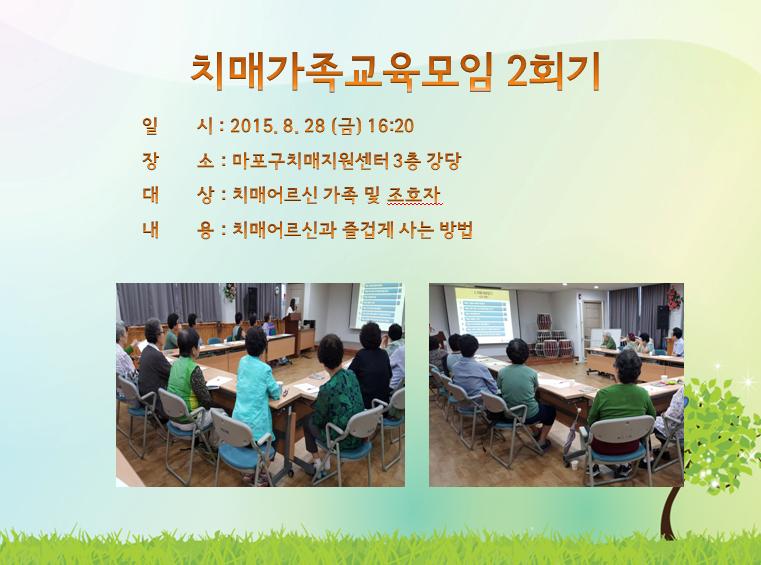 치매가족교육모임 2회기

일 시 : 2015. 8. 28 (금) 16:20

장 소 : 마포구치매지원센터 3층 강당

대 상 : 치매어르신 가족 및 조호자

내 용 : 치매어르신과 즐겁게 사는 방법